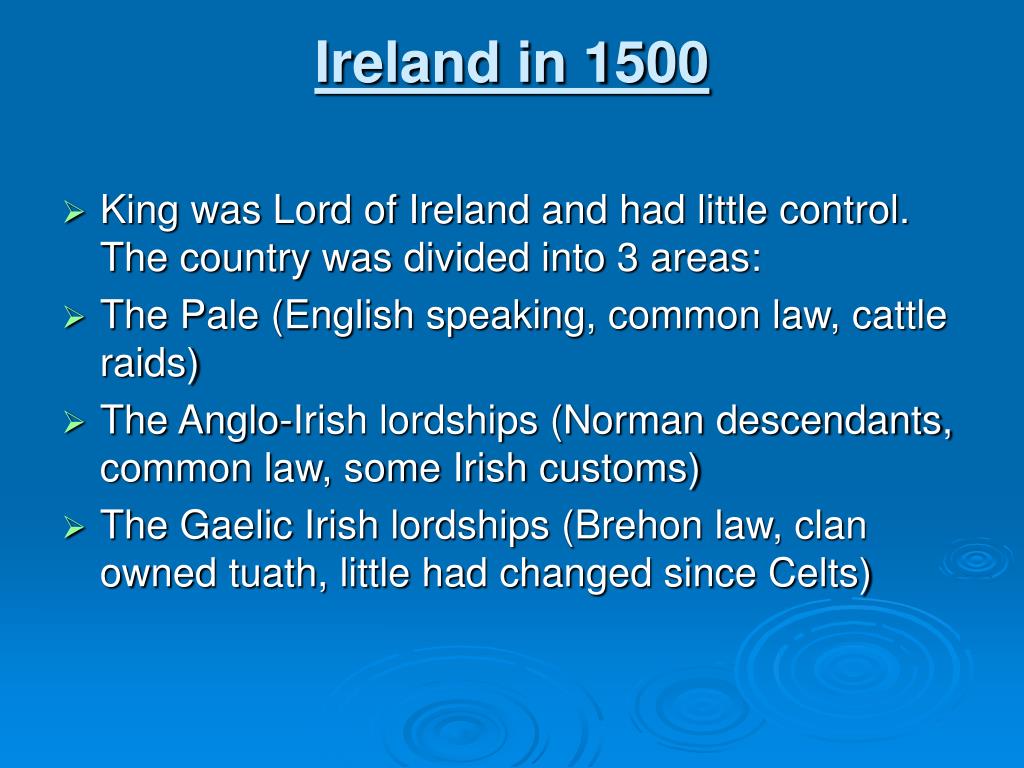 Ireland in 1500

➢ King was Lord of Ireland and had little control. The country was divided into 3 areas:
➢ The Pale (English speaking, common law, cattle raids)
➢ The Anglo-Irish lordships (Norman descendants, common law, some Irish customs)
➢ The Gaelic Irish lordships (Brehon law, clan owned tuath, little had changed since Celts)